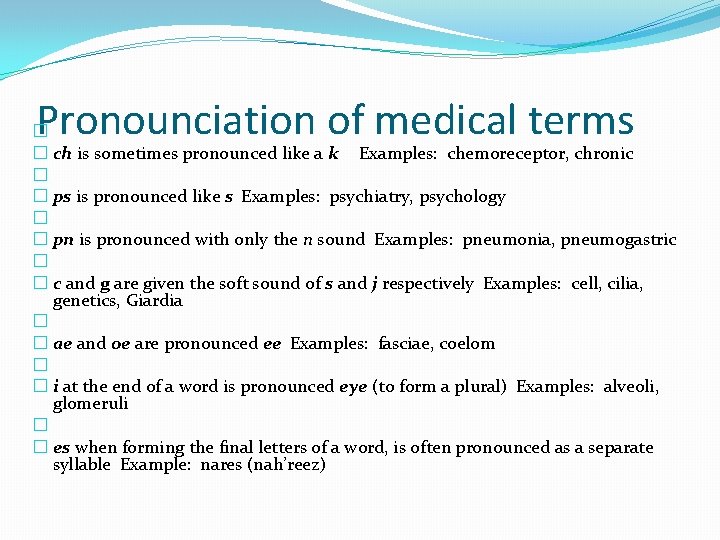 Pronounciation of medical terms

ch is sometimes pronounced like a k Examples: chemoreceptor, chronic

ps is pronounced like s Examples: psychiatry, psychology

pn is pronounced with only the n sound Examples: pneumonia, pneumogastric

c and g are given the soft sound of s and j respectively Examples: cell, cilia, genetics, Giardia

ae and oe are pronounced ee Examples: fasciae, coelom

i at the end of a word is pronounced eye (to form a plural) Examples: alveoli, glomeruli

es when forming the final letters of a word, is often pronounced as a separate syllable Example: nares (nah'reez)